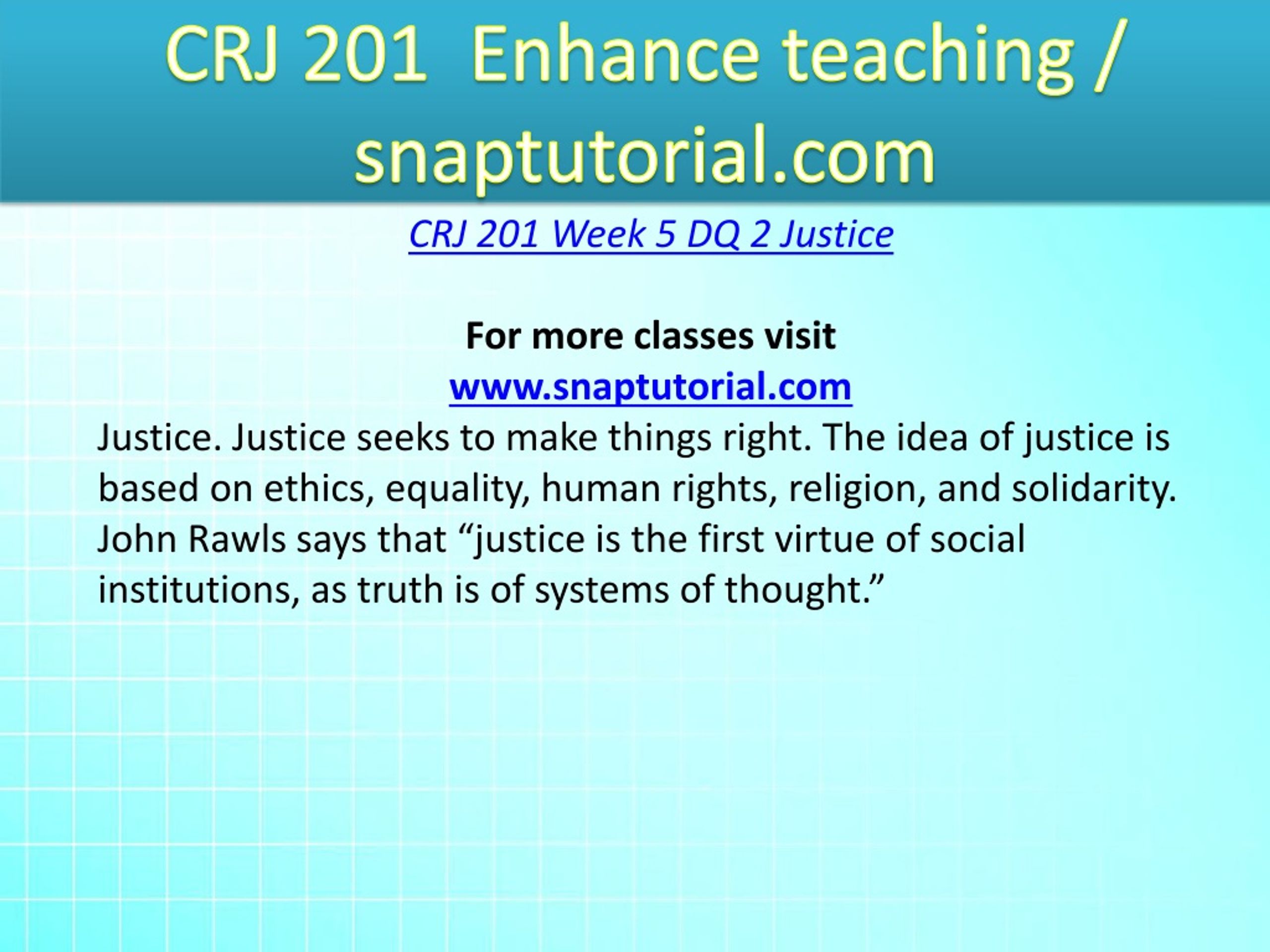 CRJ 201 Enhance teaching / snaptutorial.com

CRJ 201 Week 5 DQ 2 Justice

For more classes visit
www.snaptutorial.com

Justice. Justice seeks to make things right. The idea of justice is based on ethics, equality, human rights, religion, and solidarity. John Rawls says that “justice is the first virtue of social institutions, as truth is of systems of thought.”